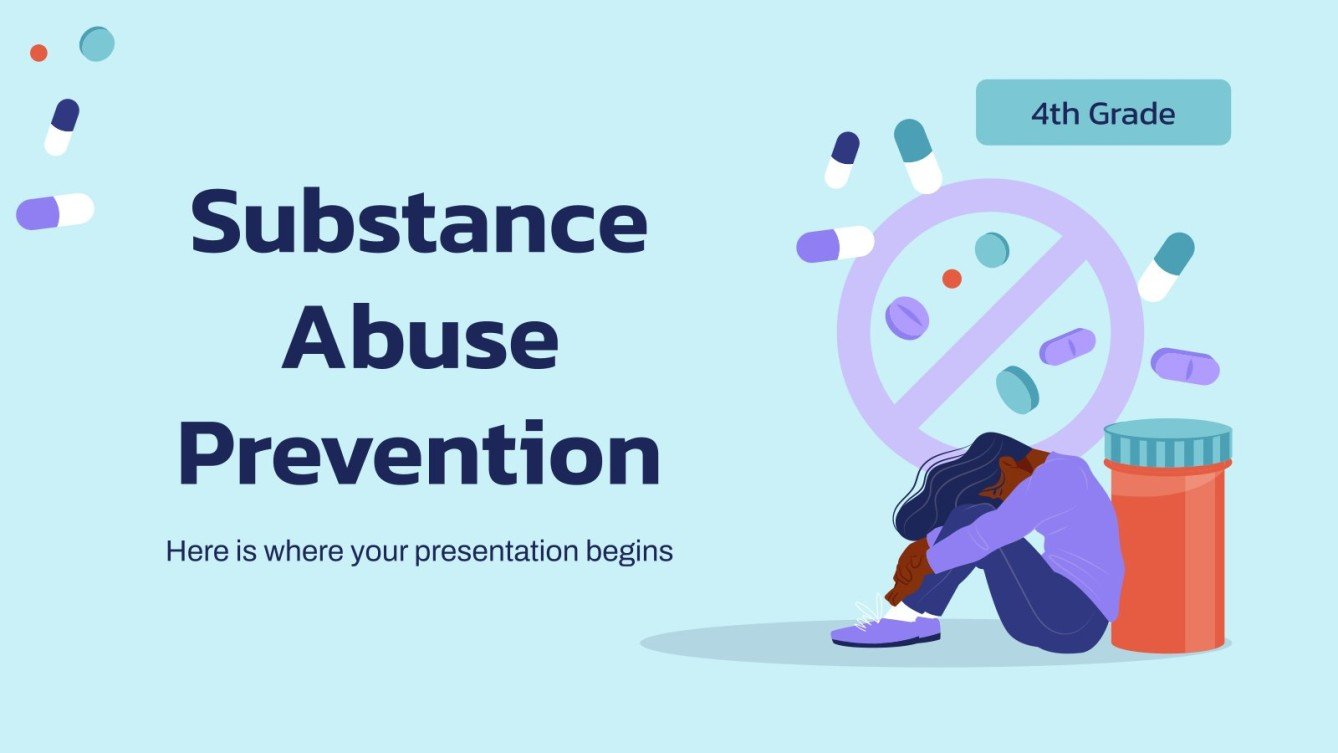 4th Grade

Substance Abuse Prevention

Here is where your presentation begins